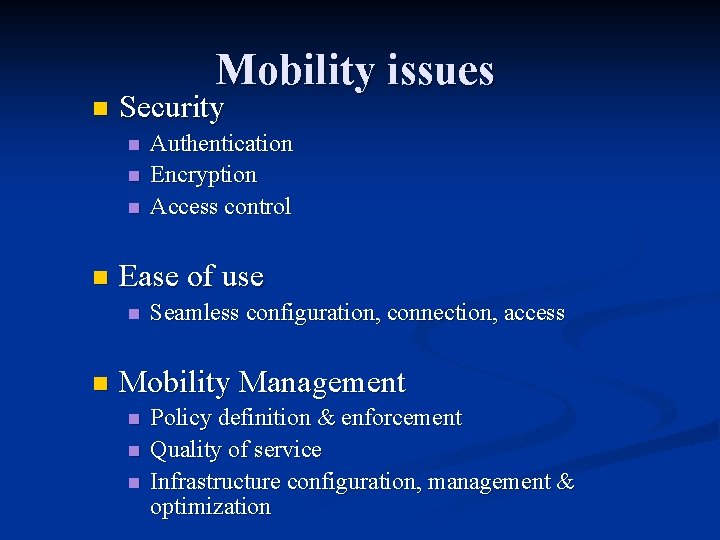 Mobility issues

- Security
  - Authentication
  - Encryption
  - Access control

- Ease of use
  - Seamless configuration, connection, access

- Mobility Management
  - Policy definition & enforcement
  - Quality of service
  - Infrastructure configuration, management & optimization